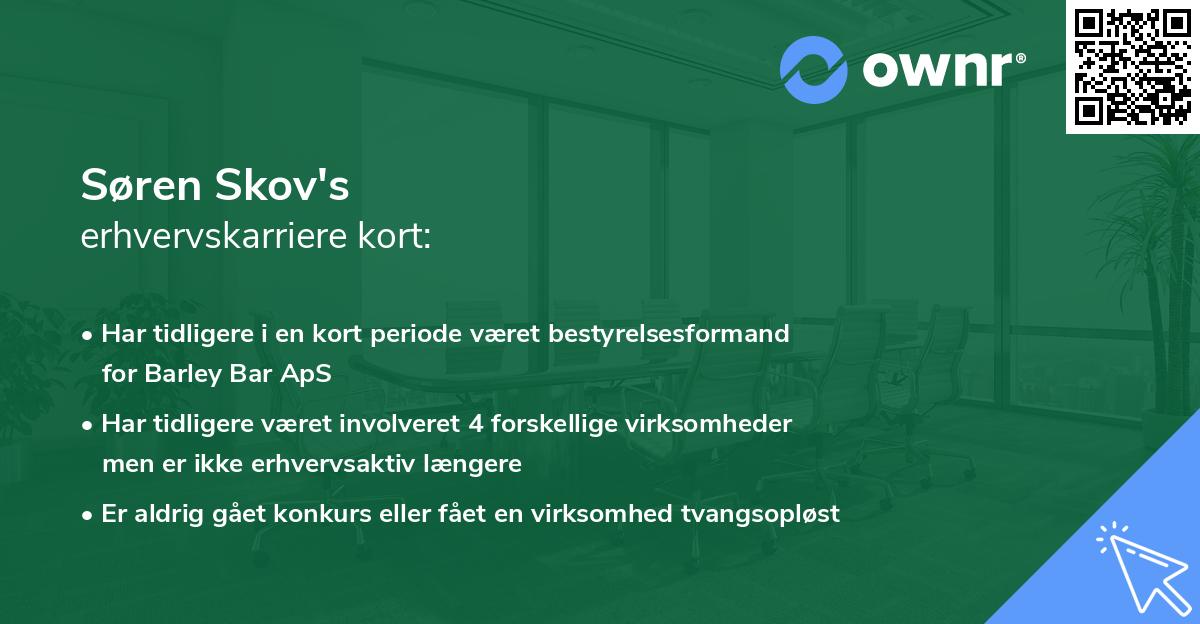 ownr®

Søren Skov's
erhvervskarriere kort:

• Har tidligere i en kort periode været bestyrelsesformand for Barley Bar ApS

• Har tidligere været involveret 4 forskellige virksomheder men er ikke erhvervsaktiv længere

• Er aldrig gået konkurs eller fået en virksomhed tvangsopløst